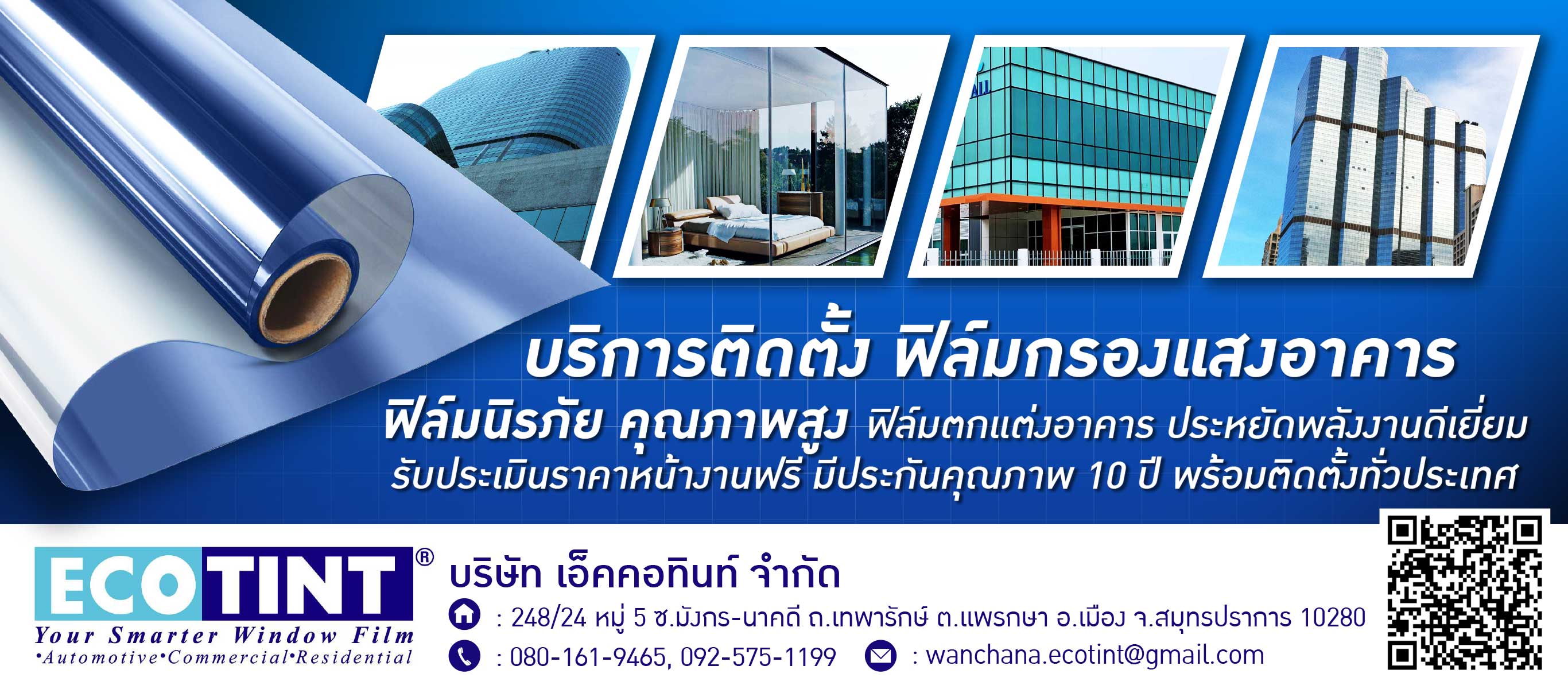 บริการติดตั้ง ฟิล์มกรองแสงอาคาร

ฟิล์มนิรภัย คุณภาพสูง ฟิล์มตกแต่งอาคาร ประหยัดพลังงานดีเยี่ยม

รับประเมินราคาหน้างานฟรี มีประกันคุณภาพ 10 ปี พร้อมติดตั้งทั่วประเทศ

ECOTINT®
Your Smarter Window Film
•Automotive•Commercial•Residential

บริษัท เอ็คคอทินท์ จำกัด

: 248/24 หมู่ 5 ซ.มังกร-นาคดี ถ.เทพารักษ์ ต.แพรกษา อ.เมือง จ.สมุทรปราการ 10280

: 080-161-9465, 092-575-1199 : wanchana.ecotint@gmail.com